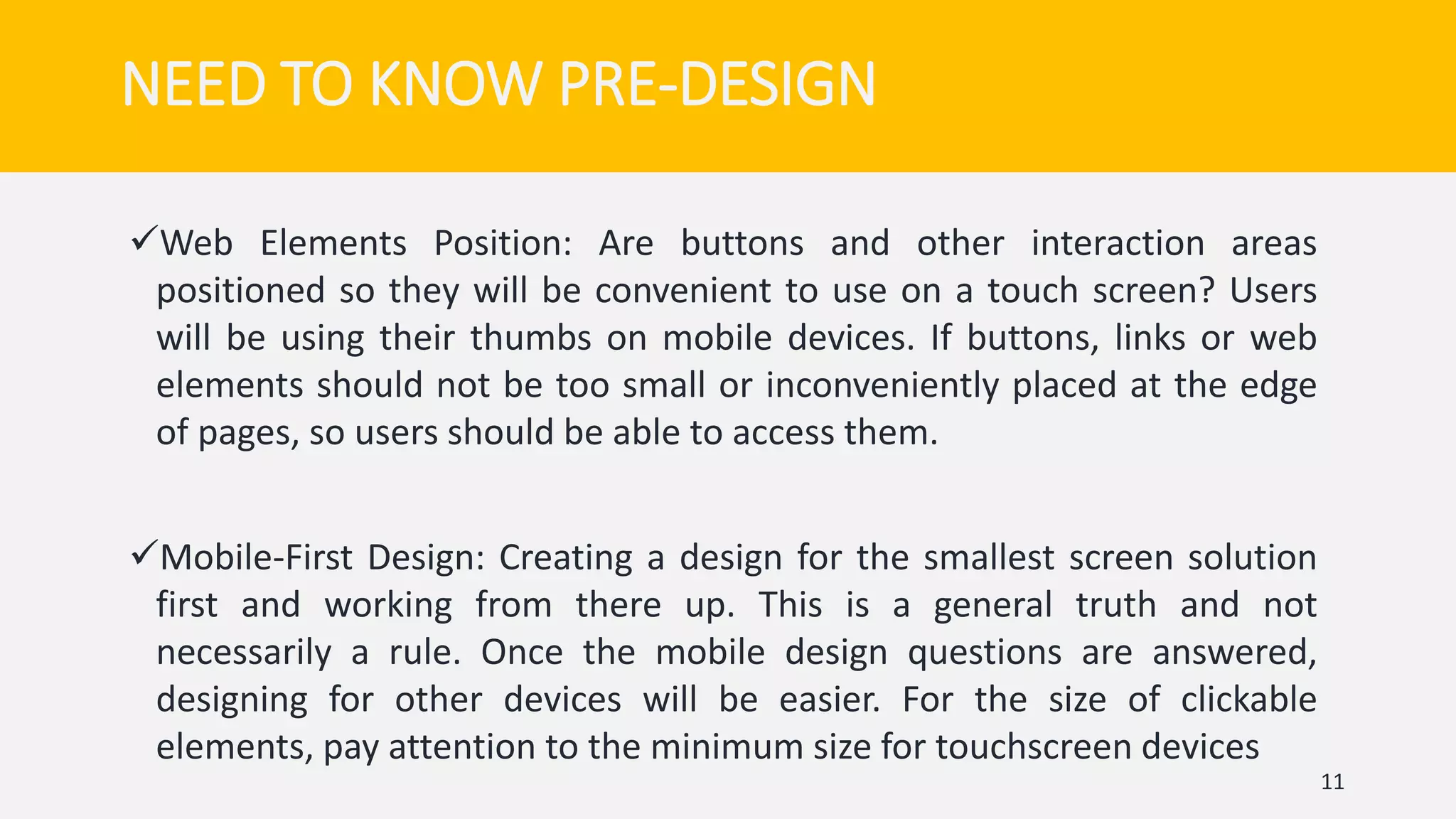 NEED TO KNOW PRE-DESIGN

✓Web Elements Position: Are buttons and other interaction areas positioned so they will be convenient to use on a touch screen? Users will be using their thumbs on mobile devices. If buttons, links or web elements should not be too small or inconveniently placed at the edge of pages, so users should be able to access them.

✓Mobile-First Design: Creating a design for the smallest screen solution first and working from there up. This is a general truth and not necessarily a rule. Once the mobile design questions are answered, designing for other devices will be easier. For the size of clickable elements, pay attention to the minimum size for touchscreen devices

11